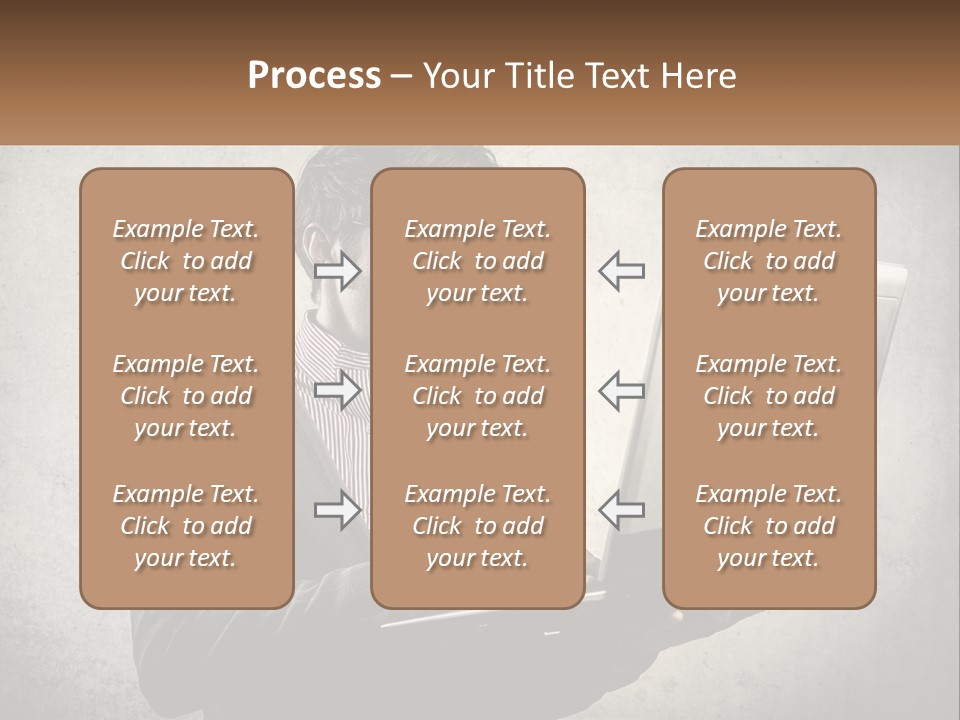 Process – Your Title Text Here

Example Text. Click to add your text.

Example Text. Click to add your text.

Example Text. Click to add your text.

Example Text. Click to add your text.

Example Text. Click to add your text.

Example Text. Click to add your text.

Example Text. Click to add your text.

Example Text. Click to add your text.

Example Text. Click to add your text.